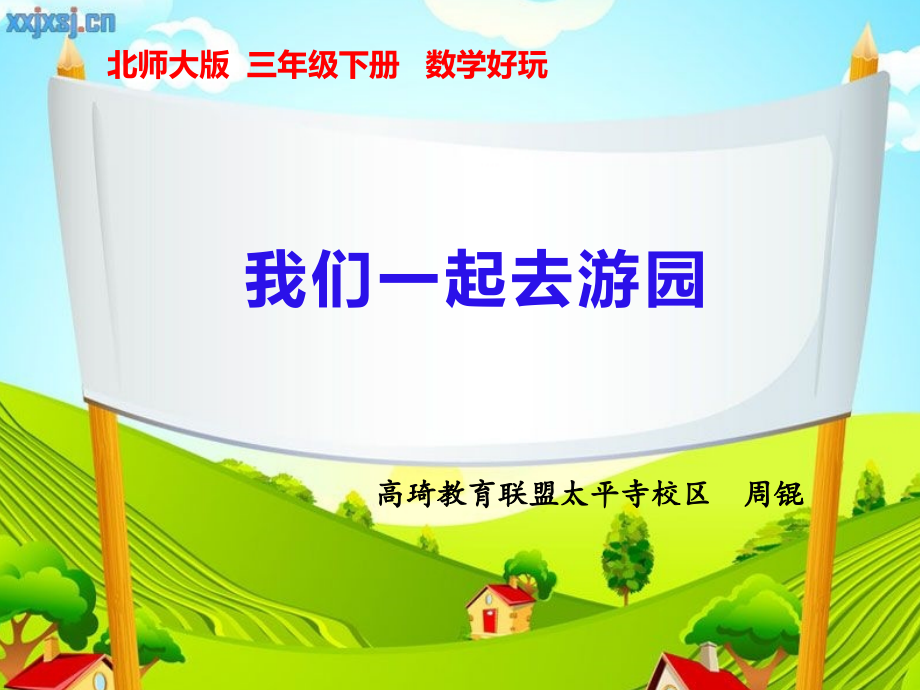 xxjxsj.cn

北师大版 三年级下册 数学好玩

我们一起去游园

高琦教育联盟太平寺校区 周锟